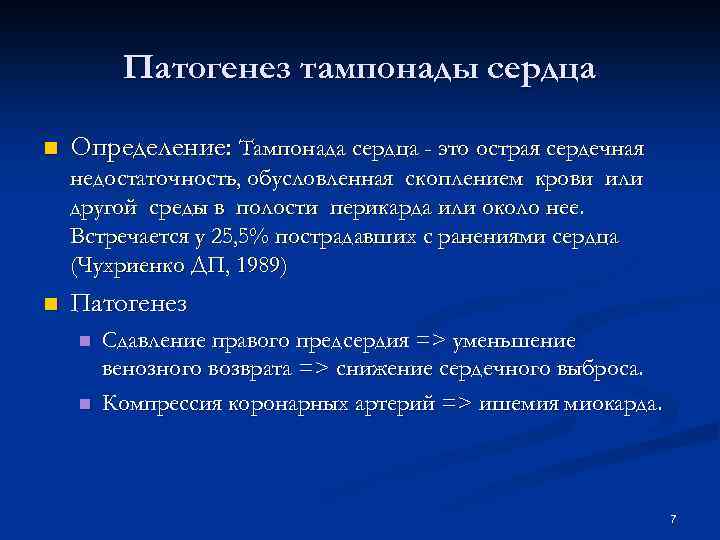 Патогенез тампонады сердца

Определение: Тампонада сердца - это острая сердечная недостаточность, обусловленная скоплением крови или другой среды в полости перикарда или около нее. Встречается у 25,5% пострадавших с ранениями сердца (Чухриенко ДП, 1989)

Патогенез

Сдавление правого предсердия => уменьшение венозного возврата => снижение сердечного выброса.

Компрессия коронарных артерий => ишемия миокарда.

7